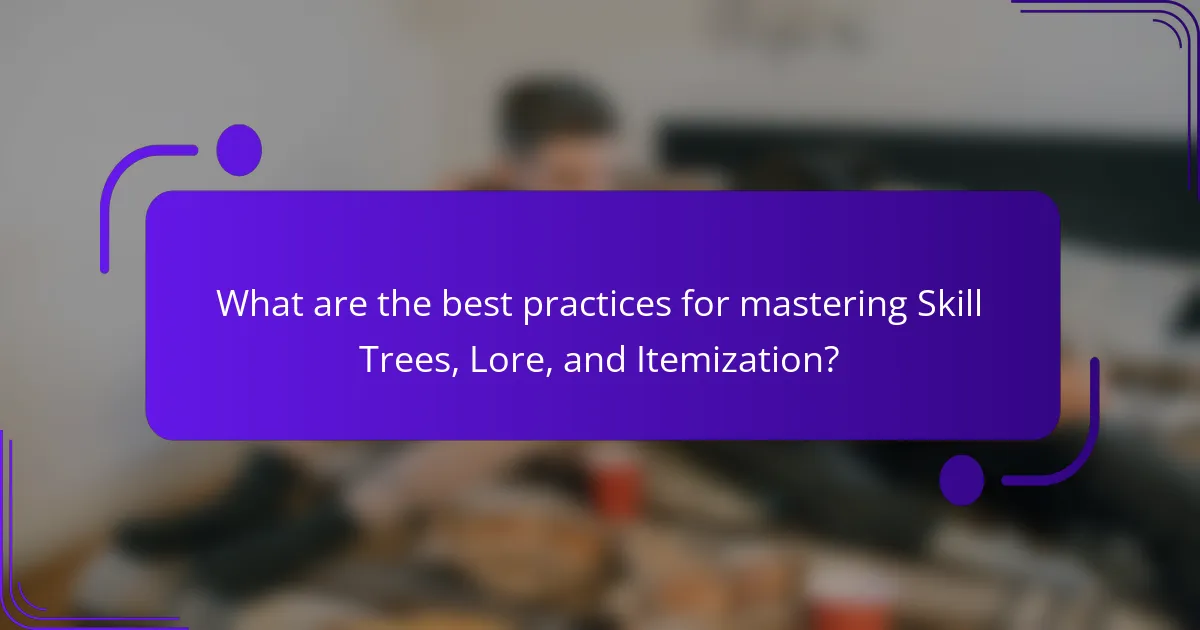 What are the best practices for mastering Skill Trees, Lore, and Itemization?